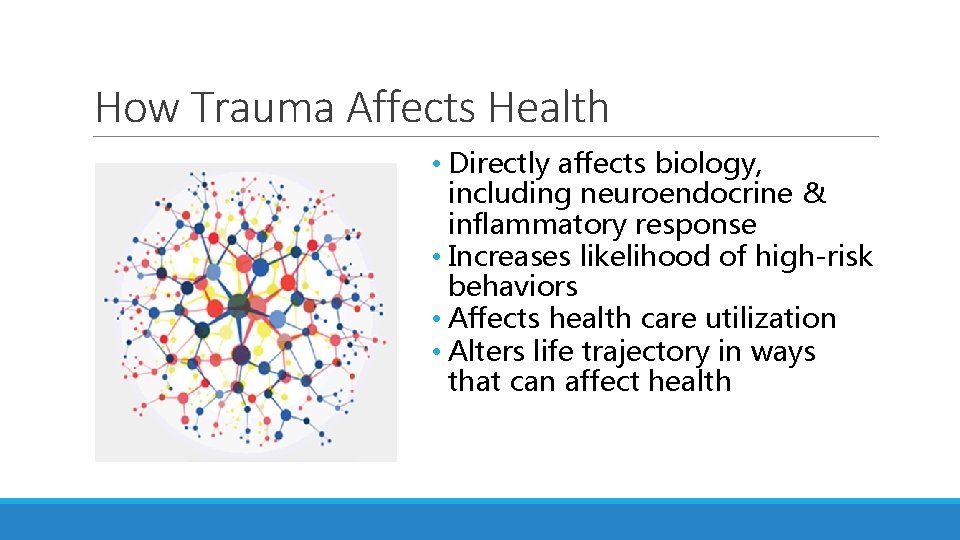 How Trauma Affects Health

• Directly affects biology, including neuroendocrine & inflammatory response
• Increases likelihood of high-risk behaviors
• Affects health care utilization
• Alters life trajectory in ways that can affect health